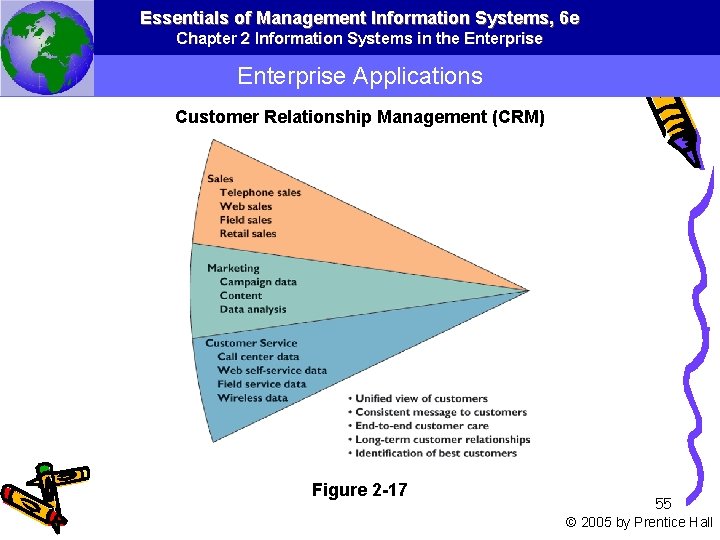 Essentials of Management Information Systems, 6e
Chapter 2 Information Systems in the Enterprise

Enterprise Applications

Customer Relationship Management (CRM)

Sales
Telephone sales
Web sales
Field sales
Retail sales

Marketing
Campaign data
Content
Data analysis

Customer Service
Call center data
Web self-service data
Field service data
Wireless data

• Unified view of customers
• Consistent message to customers
• End-to-end customer care
• Long-term customer relationships
• Identification of best customers

Figure 2-17

55

© 2005 by Prentice Hall